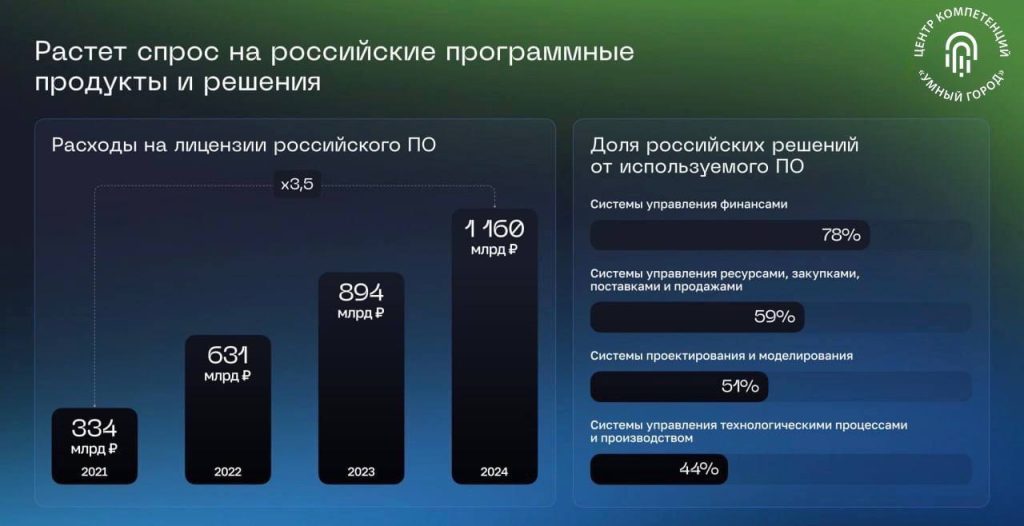 Растет спрос на российские программные продукты и решения

ЦЕНТР КОМПЕТЕНЦИЙ «УМНЫЙ ГОРОД»

Расходы на лицензии российского ПО

x3,5

334 млрд ₽
2021

631 млрд ₽
2022

894 млрд ₽
2023

1 160 млрд ₽
2024

Доля российских решений от используемого ПО

Системы управления финансами
78%

Системы управления ресурсами, закупками, поставками и продажами
59%

Системы проектирования и моделирования
51%

Системы управления технологическими процессами и производством
44%